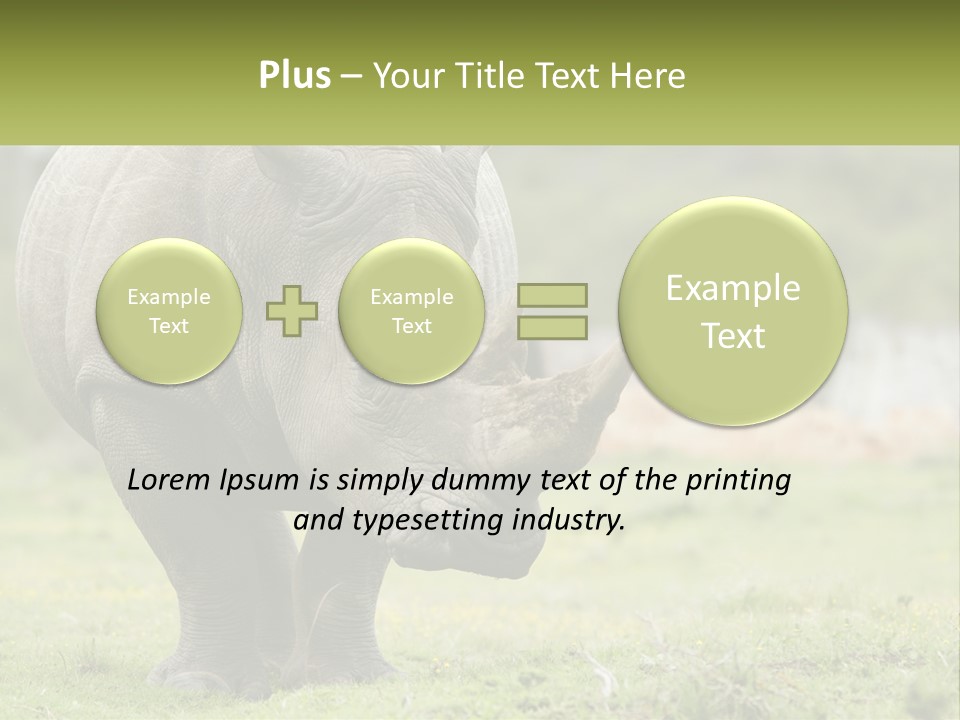 Plus – Your Title Text Here

Example Text

Example Text

Example Text

Lorem Ipsum is simply dummy text of the printing and typesetting industry.